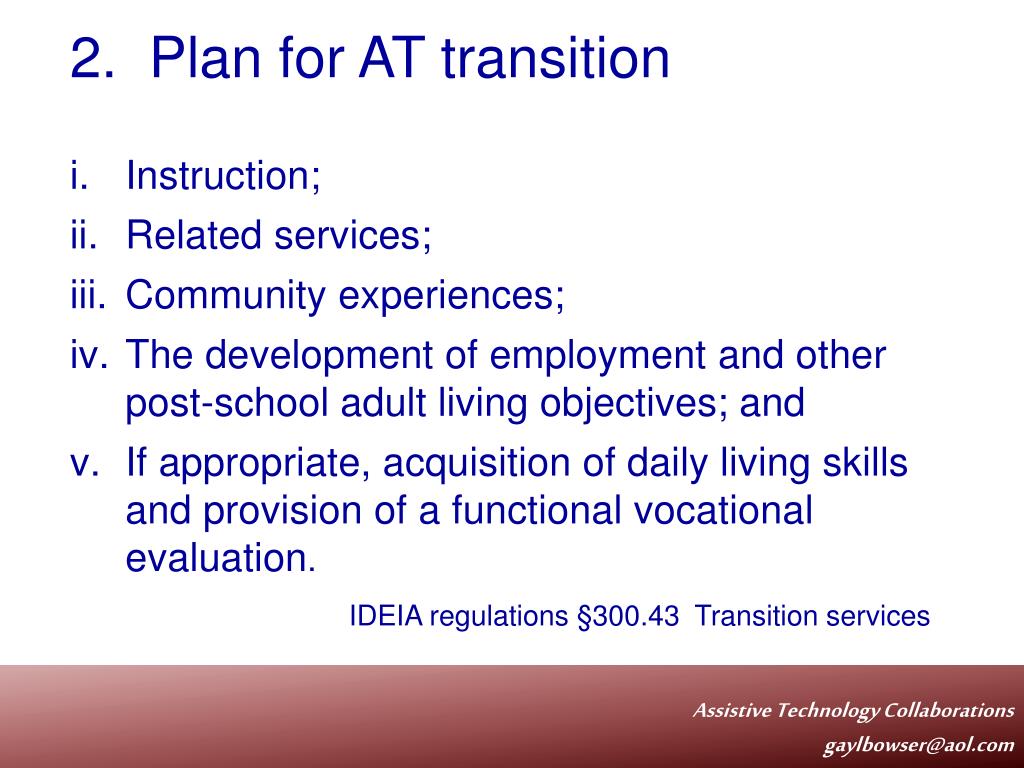 2. Plan for AT transition

i. Instruction;
ii. Related services;
iii. Community experiences;
iv. The development of employment and other post-school adult living objectives; and
v. If appropriate, acquisition of daily living skills and provision of a functional vocational evaluation.

IDEIA regulations §300.43 Transition services

Assistive Technology Collaborations
gaylbowser@aol.com